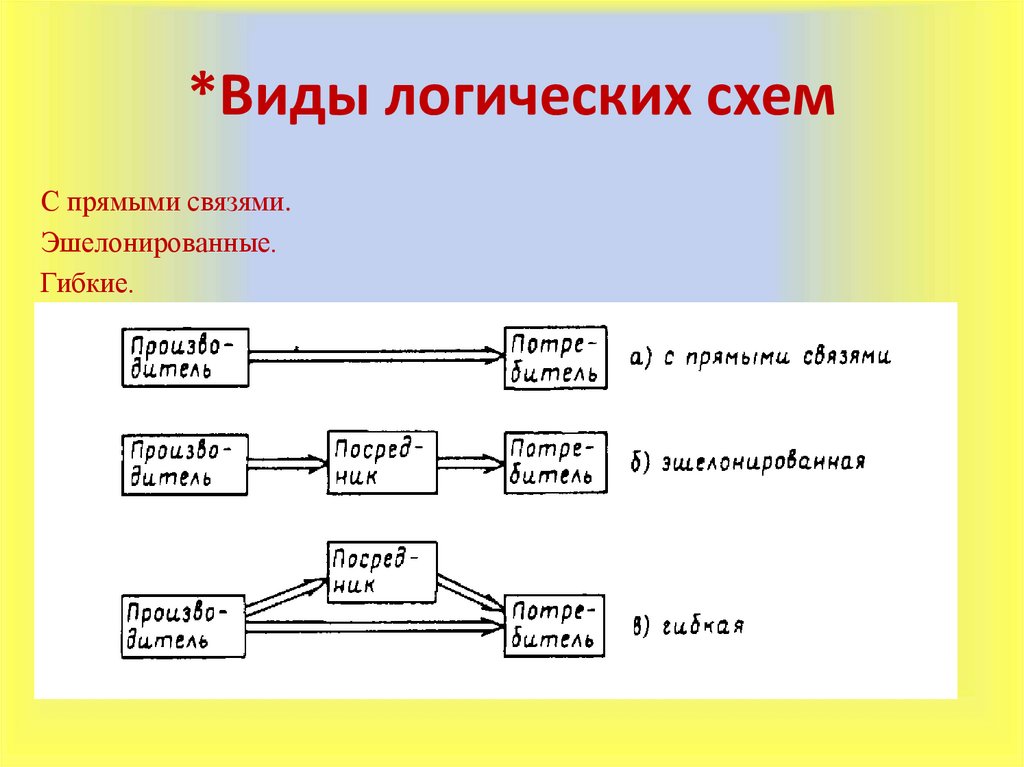 *Виды логических схем

С прямыми связями.
Эшелонированные.
Гибкие.

Производитель

Потребитель

а) с прямыми связями

Производитель

Посредник

Потребитель

б) эшелонированная

Посредник

Производитель

Потребитель

в) гибкая